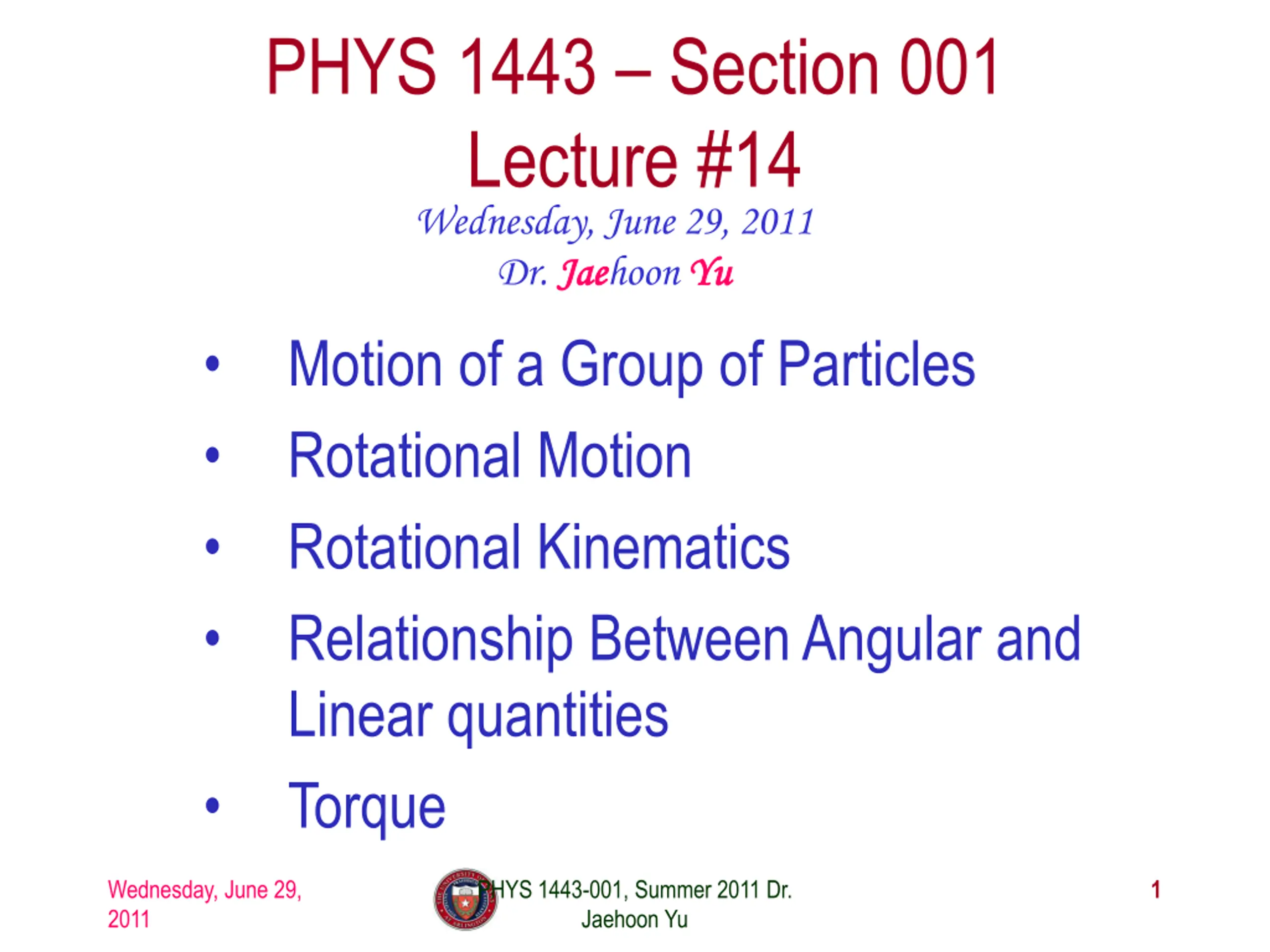 PHYS 1443 – Section 001
Lecture #14

Wednesday, June 29, 2011
Dr. Jaehoon Yu

• Motion of a Group of Particles
• Rotational Motion
• Rotational Kinematics
• Relationship Between Angular and Linear quantities
• Torque

Wednesday, June 29, 2011

PHYS 1443-001, Summer 2011 Dr. Jaehoon Yu

1